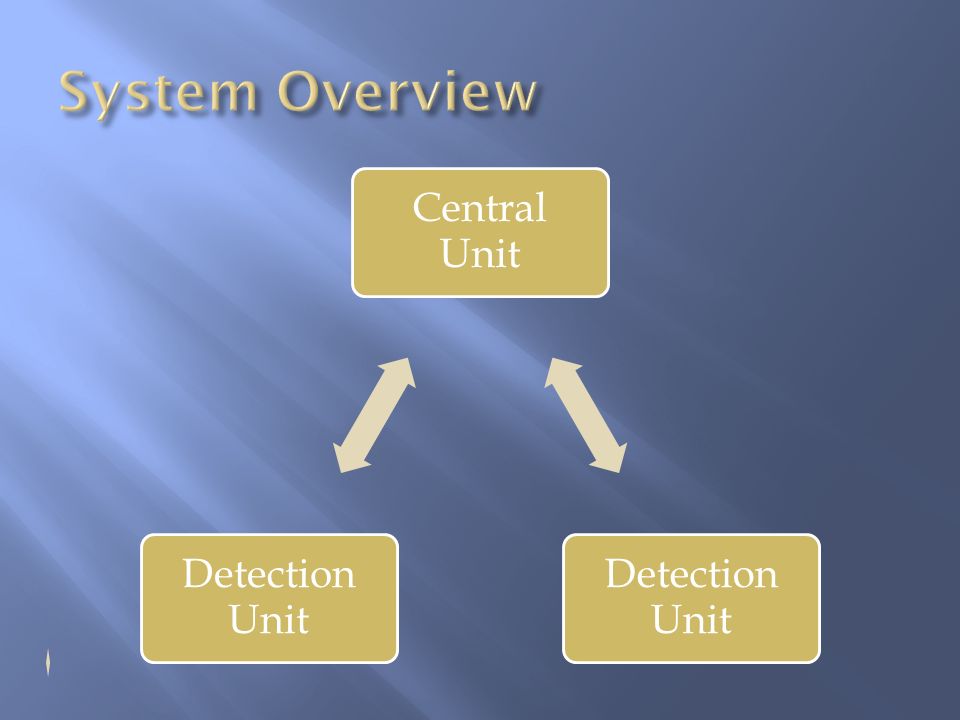 System Overview

Central Unit

Detection Unit

Detection Unit